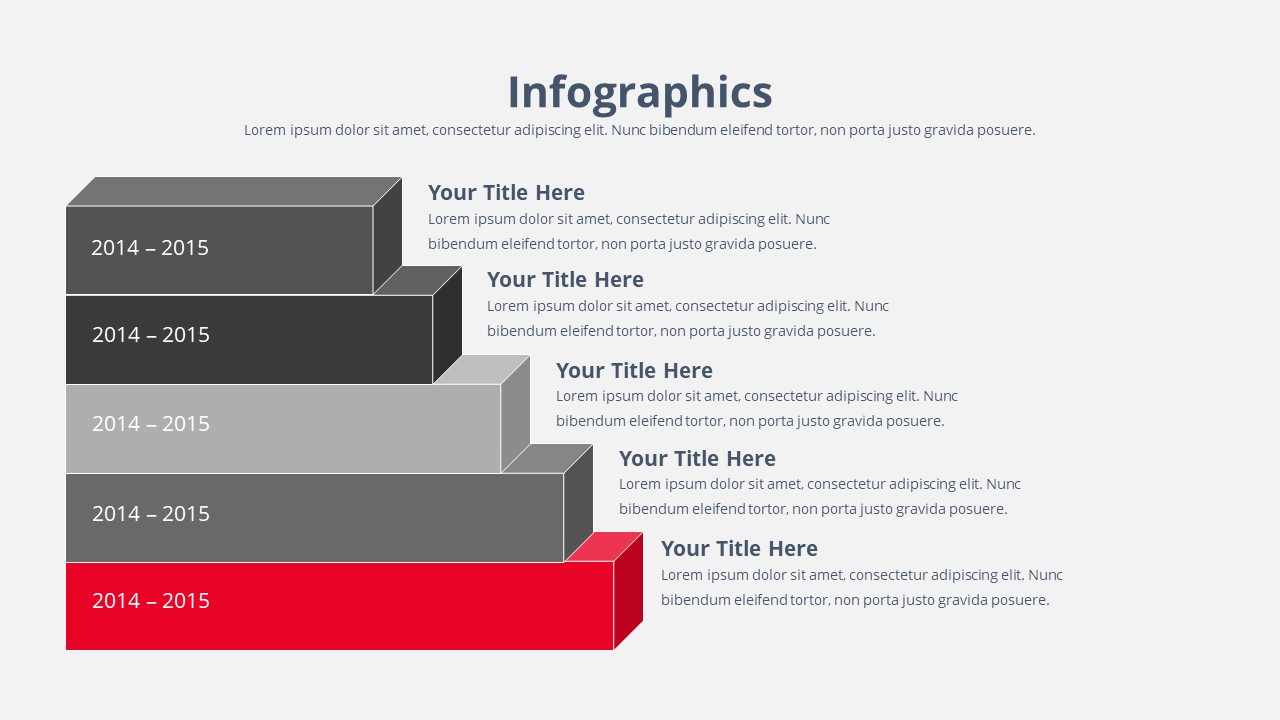 Infographics

Lorem ipsum dolor sit amet, consectetur adipiscing elit. Nunc bibendum eleifend tortor, non porta justo gravida posuere.

2014 – 2015

Your Title Here
Lorem ipsum dolor sit amet, consectetur adipiscing elit. Nunc bibendum eleifend tortor, non porta justo gravida posuere.

2014 – 2015

Your Title Here
Lorem ipsum dolor sit amet, consectetur adipiscing elit. Nunc bibendum eleifend tortor, non porta justo gravida posuere.

2014 – 2015

Your Title Here
Lorem ipsum dolor sit amet, consectetur adipiscing elit. Nunc bibendum eleifend tortor, non porta justo gravida posuere.

2014 – 2015

Your Title Here
Lorem ipsum dolor sit amet, consectetur adipiscing elit. Nunc bibendum eleifend tortor, non porta justo gravida posuere.

2014 – 2015

Your Title Here
Lorem ipsum dolor sit amet, consectetur adipiscing elit. Nunc bibendum eleifend tortor, non porta justo gravida posuere.